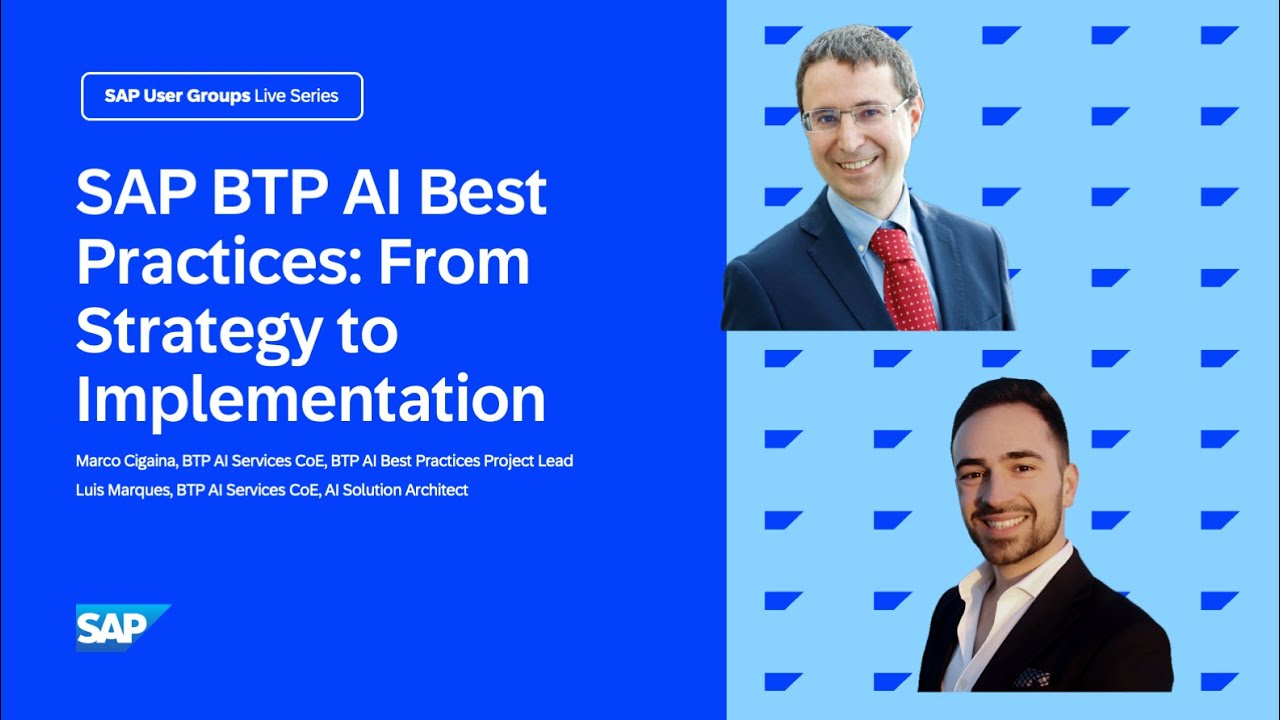 SAP User Groups Live Series

SAP BTP AI Best Practices: From Strategy to Implementation

Marco Cigaina, BTP AI Services CoE, BTP AI Best Practices Project Lead
Luis Marques, BTP AI Services CoE, AI Solution Architect

SAP